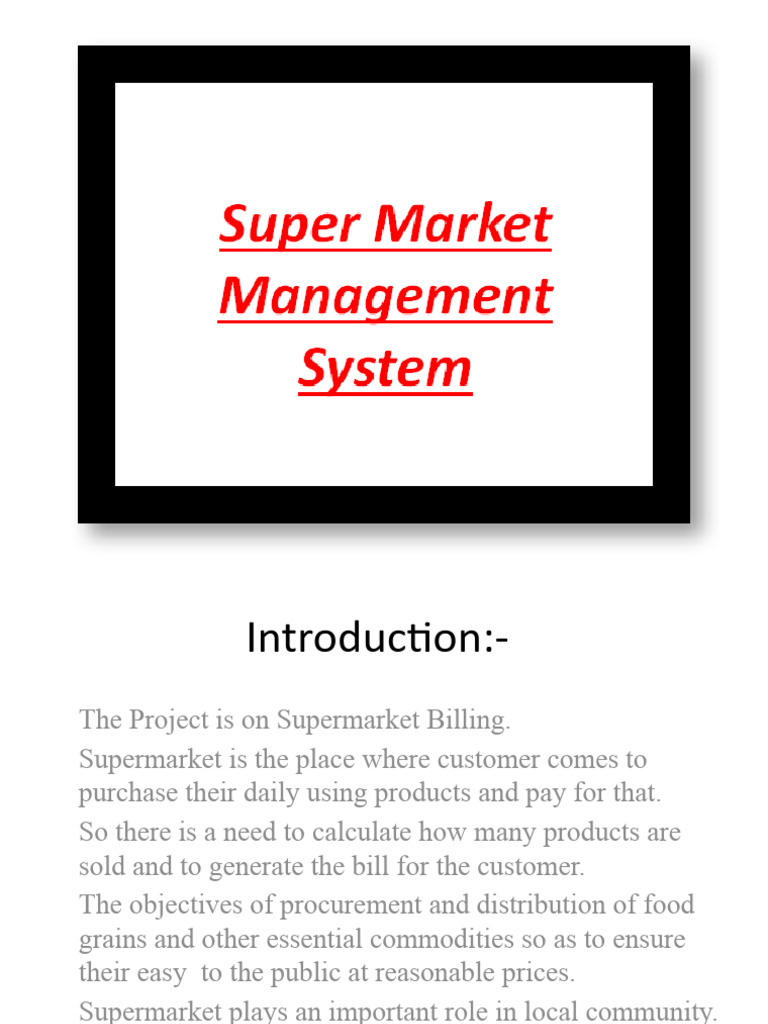 Super Market Management System

Introduction:-

The Project is on Supermarket Billing.

Supermarket is the place where customer comes to purchase their daily using products and pay for that.

So there is a need to calculate how many products are sold and to generate the bill for the customer.

The objectives of procurement and distribution of food grains and other essential commodities so as to ensure their easy to the public at reasonable prices.

Supermarket plays an important role in local community.